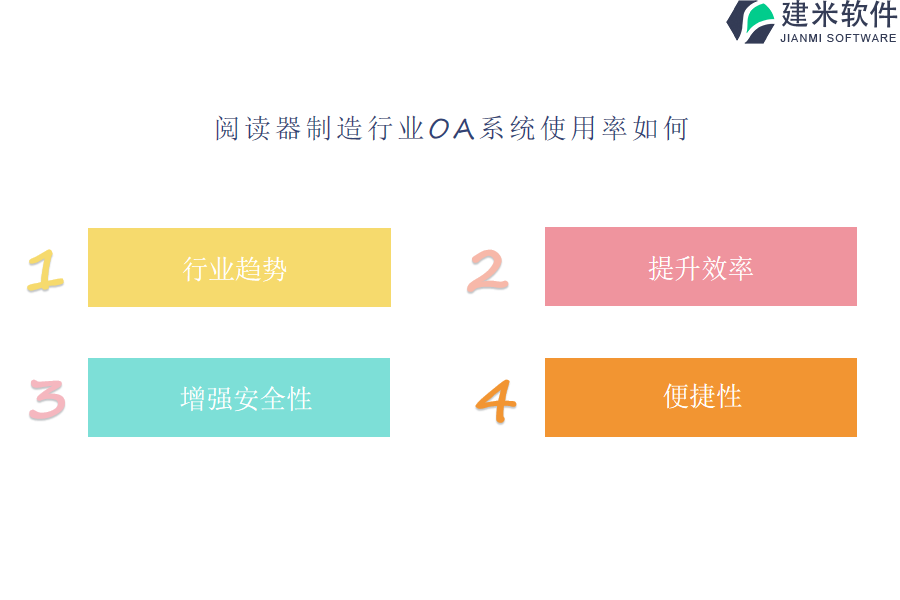 建米软件
JIANMI SOFTWARE

阅读器制造行业OA系统使用率如何

1 行业趋势

2 提升效率

3 增强安全性

4 便捷性